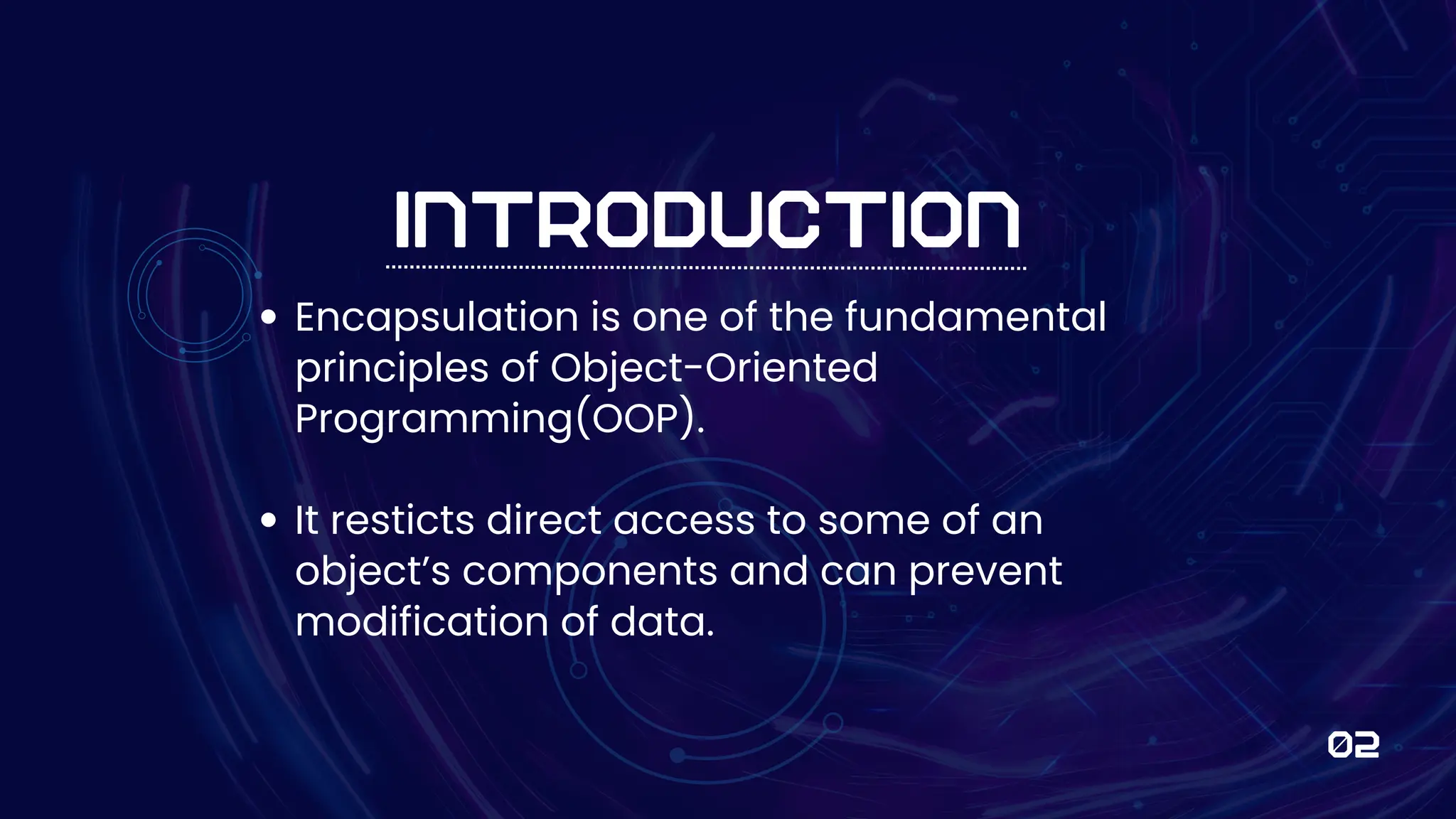 INTRODUCTION

• Encapsulation is one of the fundamental principles of Object-Oriented Programming(OOP).

• It resticts direct access to some of an object's components and can prevent modification of data.

02